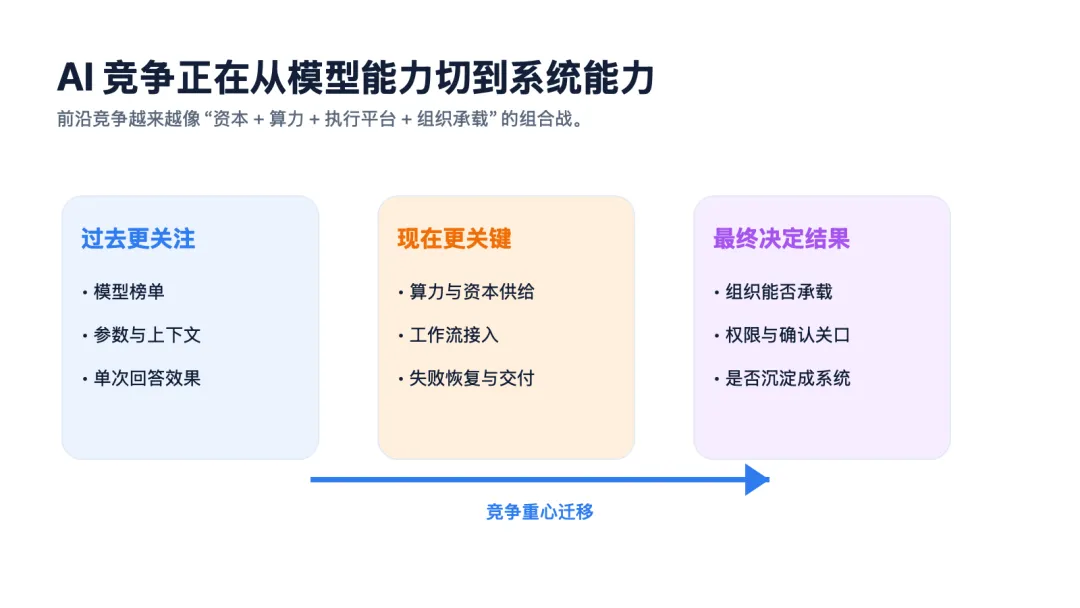 AI 竞争正在从模型能力切到系统能力

前沿竞争越来越像 “资本 + 算力 + 执行平台 + 组织承载” 的组合战。

过去更关注

• 模型榜单
• 参数与上下文
• 单次回答效果

现在更关键

• 算力与资本供给
• 工作流接入
• 失败恢复与交付

最终决定结果

• 组织能否承载
• 权限与确认关口
• 是否沉淀成系统

竞争重心迁移